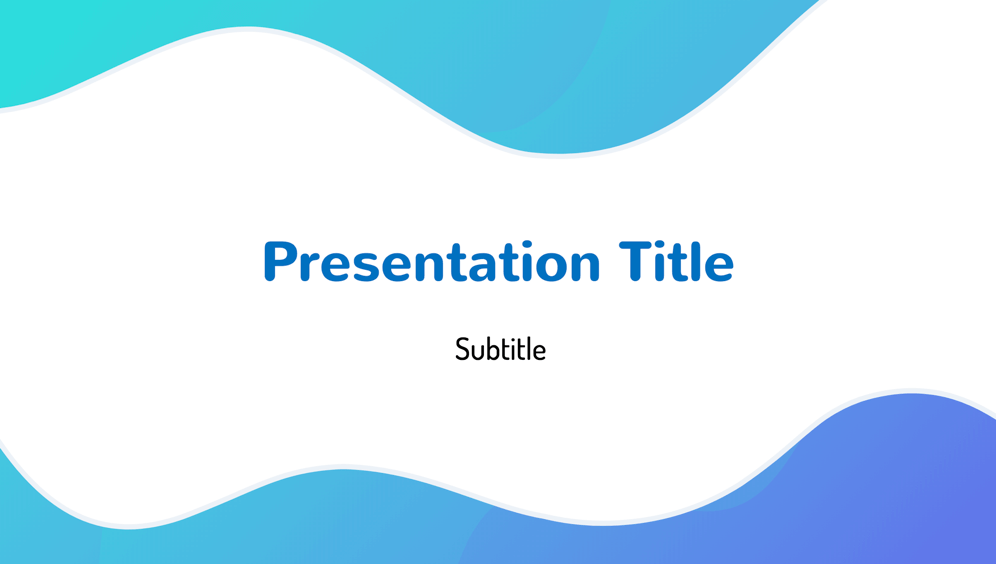 Presentation Title

Subtitle